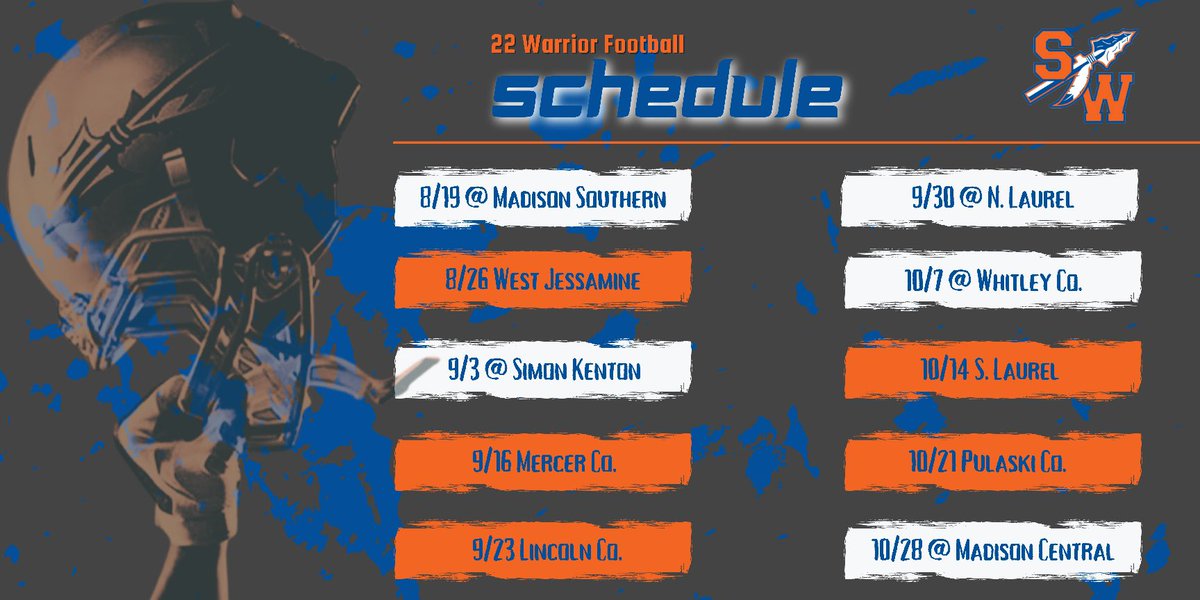 22 Warrior Football
schedule

SW

8/19 @ Madison Southern

8/26 West Jessamine

9/3 @ Simon Kenton

9/16 Mercer Co.

9/23 Lincoln Co.

9/30 @ N. Laurel

10/7 @ Whitley Co.

10/14 S. Laurel

10/21 Pulaski Co.

10/28 @ Madison Central